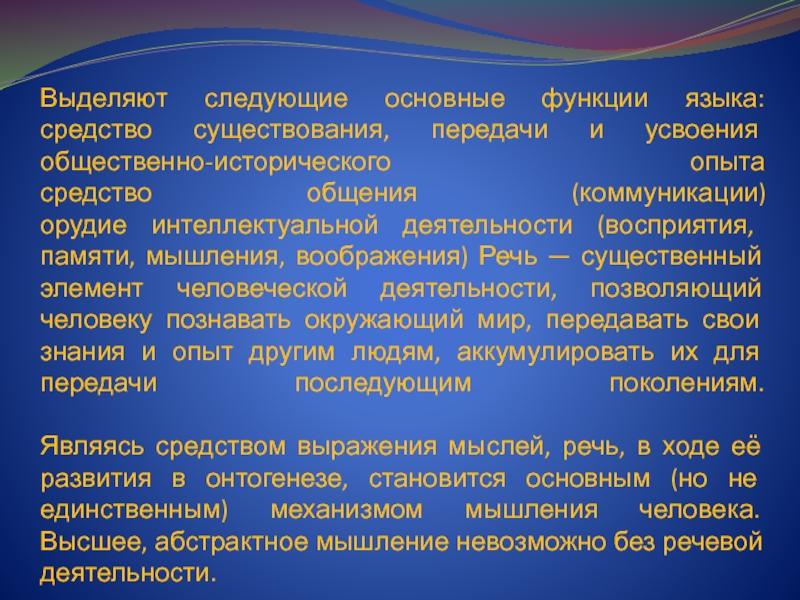 Выделяют следующие основные функции языка: средство существования, передачи и усвоения общественно-исторического опыта средство общения (коммуникации) орудие интеллектуальной деятельности (восприятия, памяти, мышления, воображения) Речь — существенный элемент человеческой деятельности, позволяющий человеку познавать окружающий мир, передавать свои знания и опыт другим людям, аккумулировать их для передачи последующим поколениям.

Являясь средством выражения мыслей, речь, в ходе её развития в онтогенезе, становится основным (но не единственным) механизмом мышления человека. Высшее, абстрактное мышление невозможно без речевой деятельности.